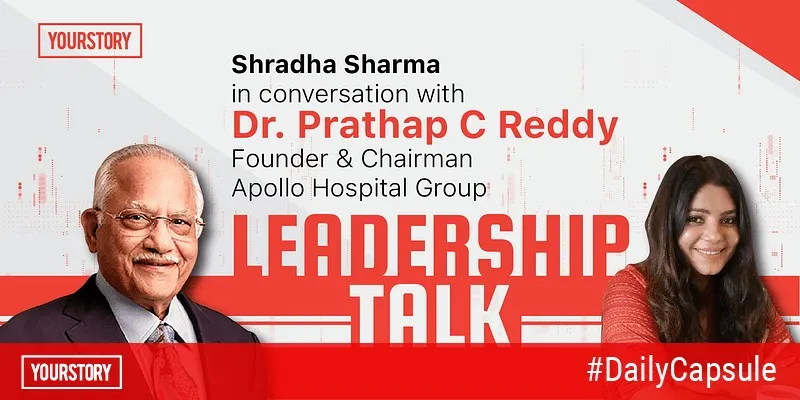 YOURSTORY

Shradha Sharma
in conversation with
Dr. Prathap C Reddy
Founder & Chairman
Apollo Hospital Group

LEADERSHIP
TALK

YOURSTORY

#DailyCapsule